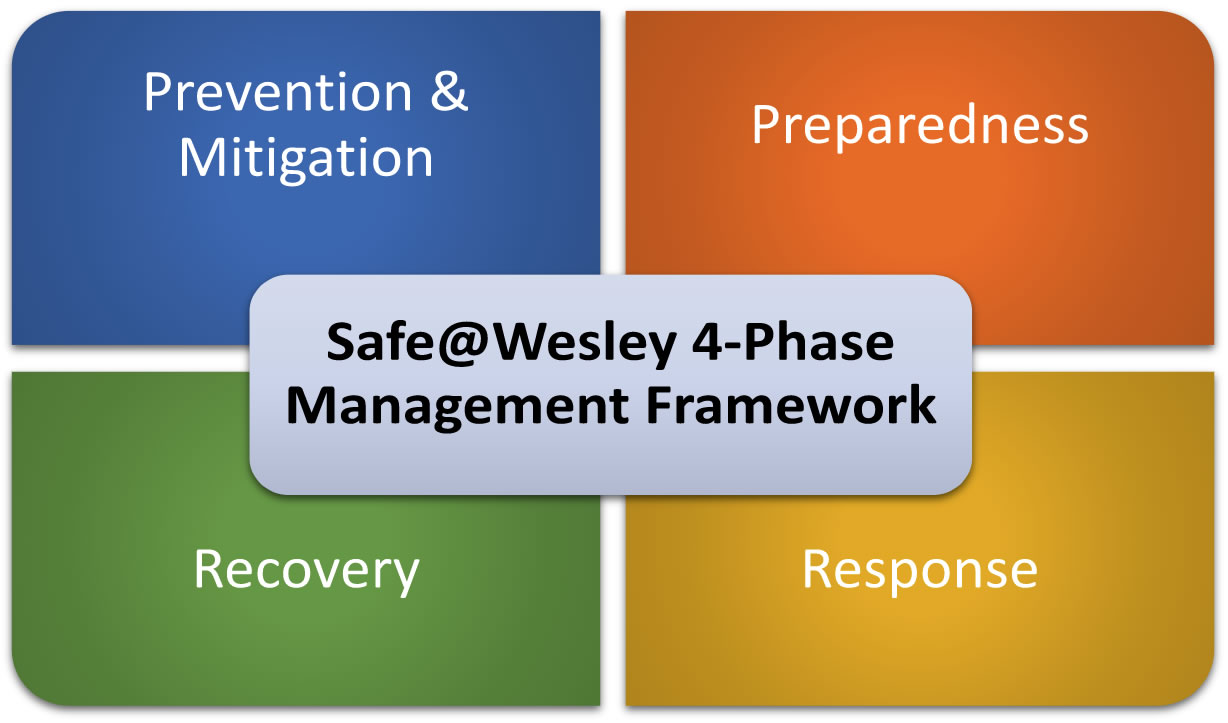 Prevention & Mitigation

Preparedness

Safe@Wesley 4-Phase Management Framework

Recovery

Response